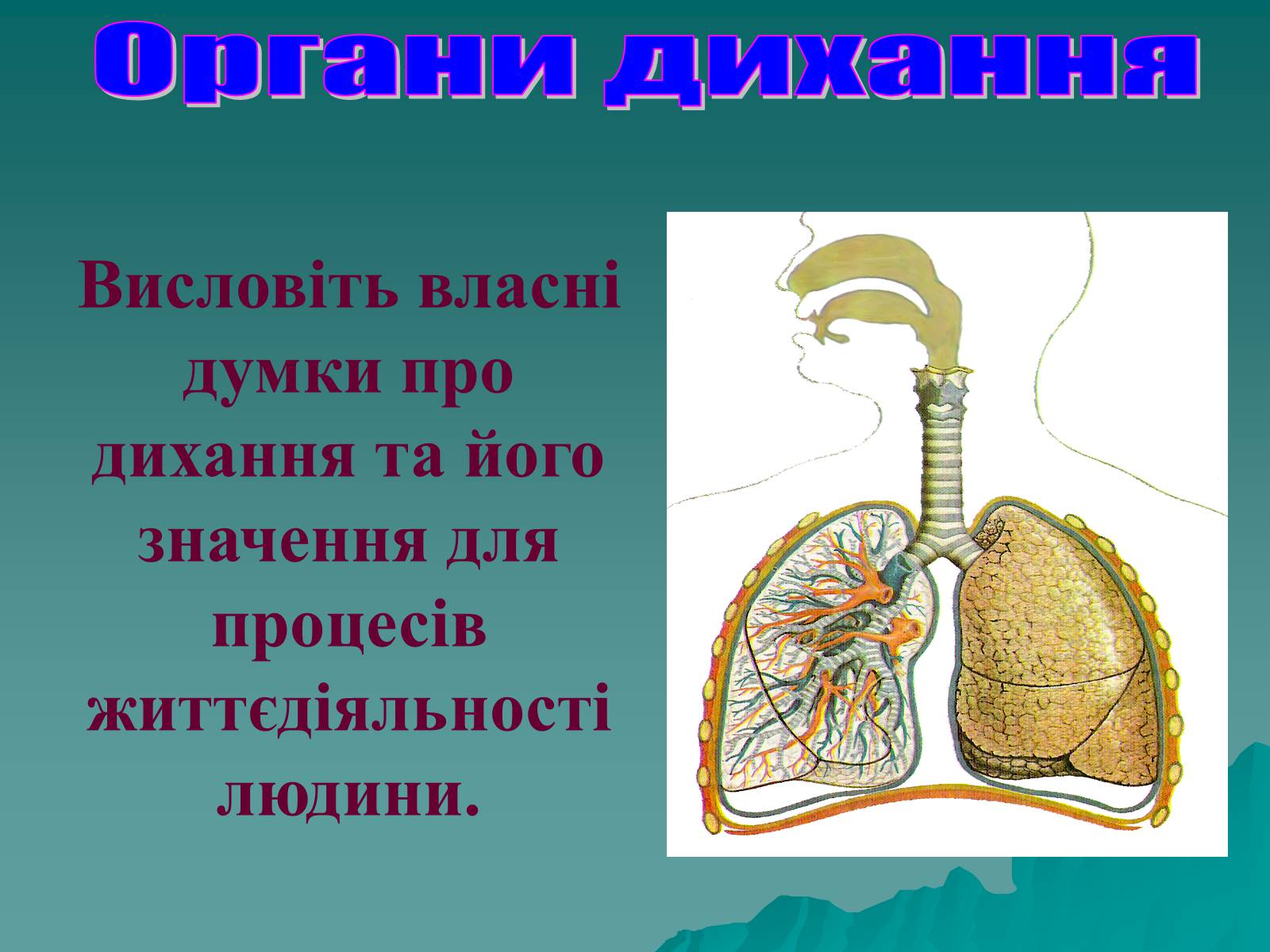 Органи дихання

Висловіть власні думки про дихання та його значення для процесів життєдіяльності людини.